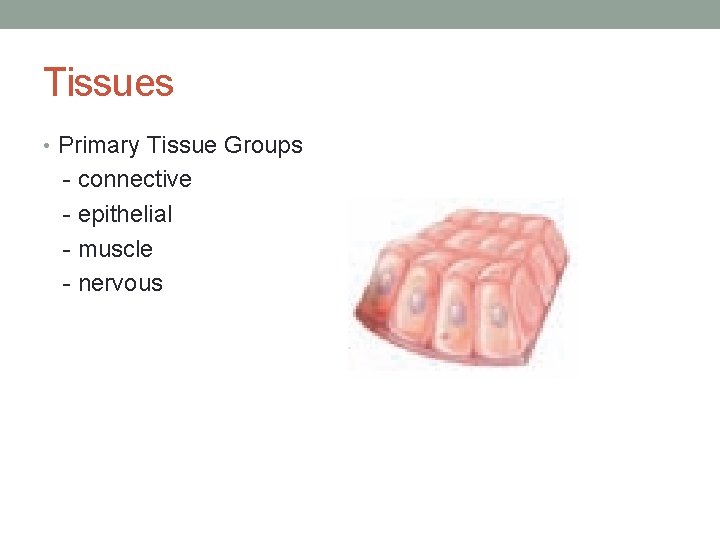 Tissues

• Primary Tissue Groups
- connective
- epithelial
- muscle
- nervous